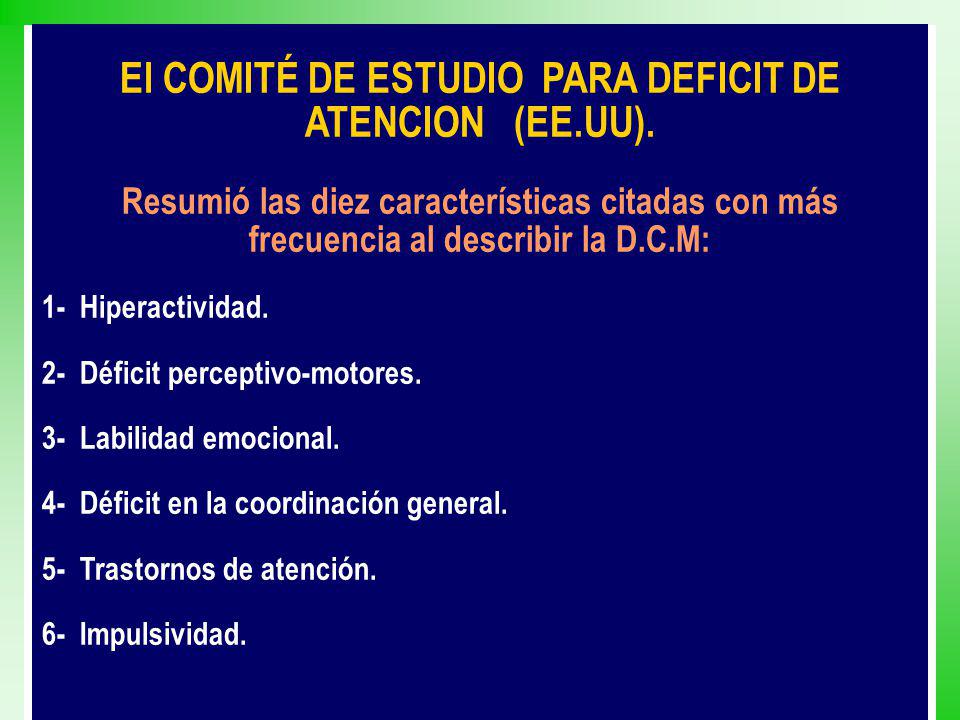 El COMITÉ DE ESTUDIO PARA DEFICIT DE ATENCION (EE.UU).

Resumió las diez características citadas con más frecuencia al describir la D.C.M:

1- Hiperactividad.

2- Déficit perceptivo-motores.

3- Labilidad emocional.

4- Déficit en la coordinación general.

5- Trastornos de atención.

6- Impulsividad.